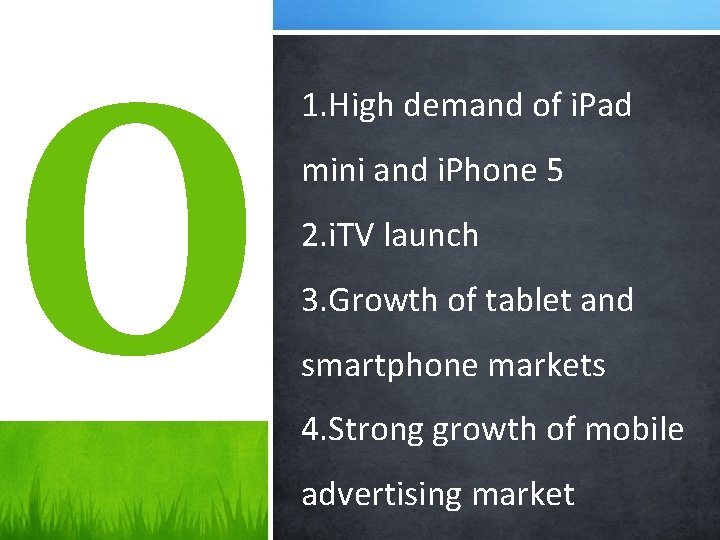 O

1.High demand of iPad mini and iPhone 5
2.iTV launch
3.Growth of tablet and smartphone markets
4.Strong growth of mobile advertising market